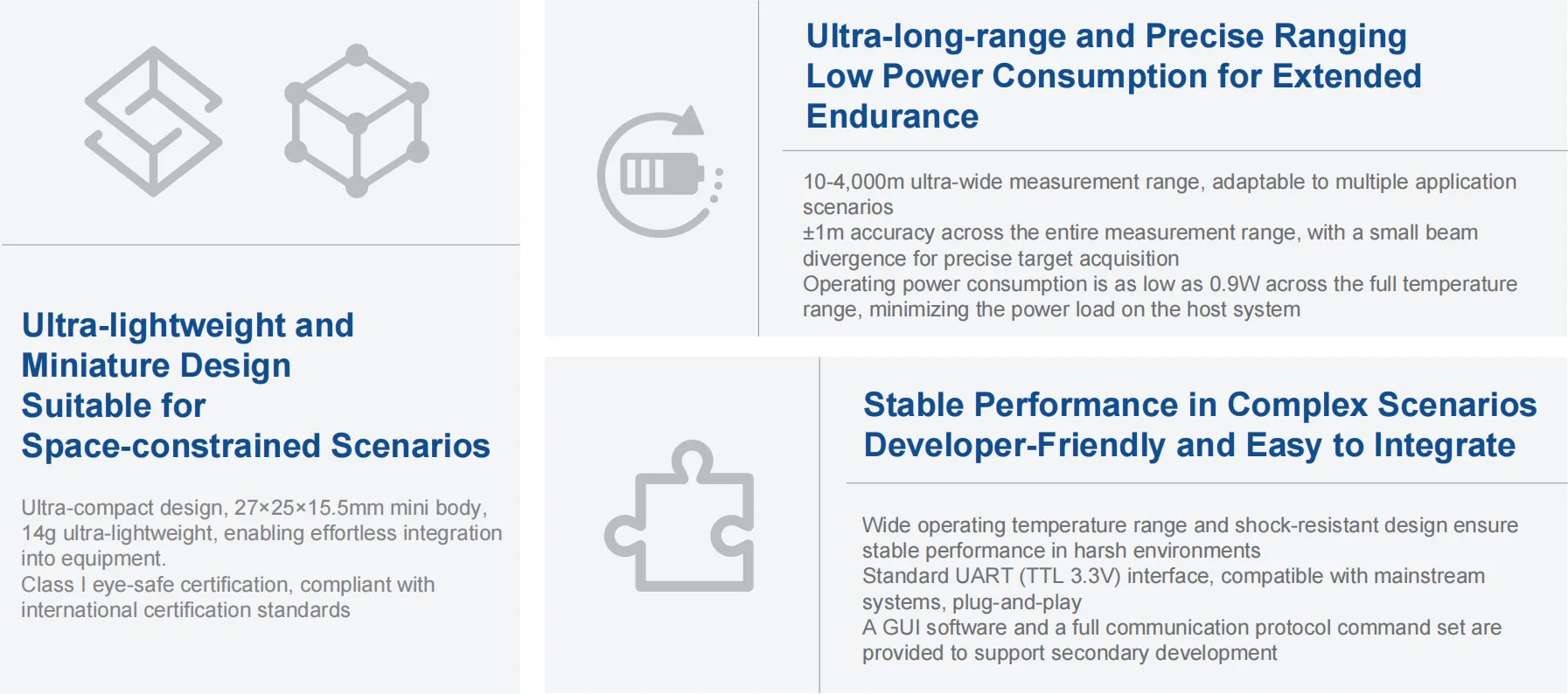 Ultra-lightweight and Miniature Design Suitable for Space-constrained Scenarios

Ultra-compact design, 27×25×15.5mm mini body, 14g ultra-lightweight, enabling effortless integration into equipment.
Class I eye-safe certification, compliant with international certification standards

Ultra-long-range and Precise Ranging
Low Power Consumption for Extended Endurance

10-4,000m ultra-wide measurement range, adaptable to multiple application scenarios
±1m accuracy across the entire measurement range, with a small beam divergence for precise target acquisition
Operating power consumption is as low as 0.9W across the full temperature range, minimizing the power load on the host system

Stable Performance in Complex Scenarios
Developer-Friendly and Easy to Integrate

Wide operating temperature range and shock-resistant design ensure stable performance in harsh environments
Standard UART (TTL 3.3V) interface, compatible with mainstream systems, plug-and-play
A GUI software and a full communication protocol command set are provided to support secondary development